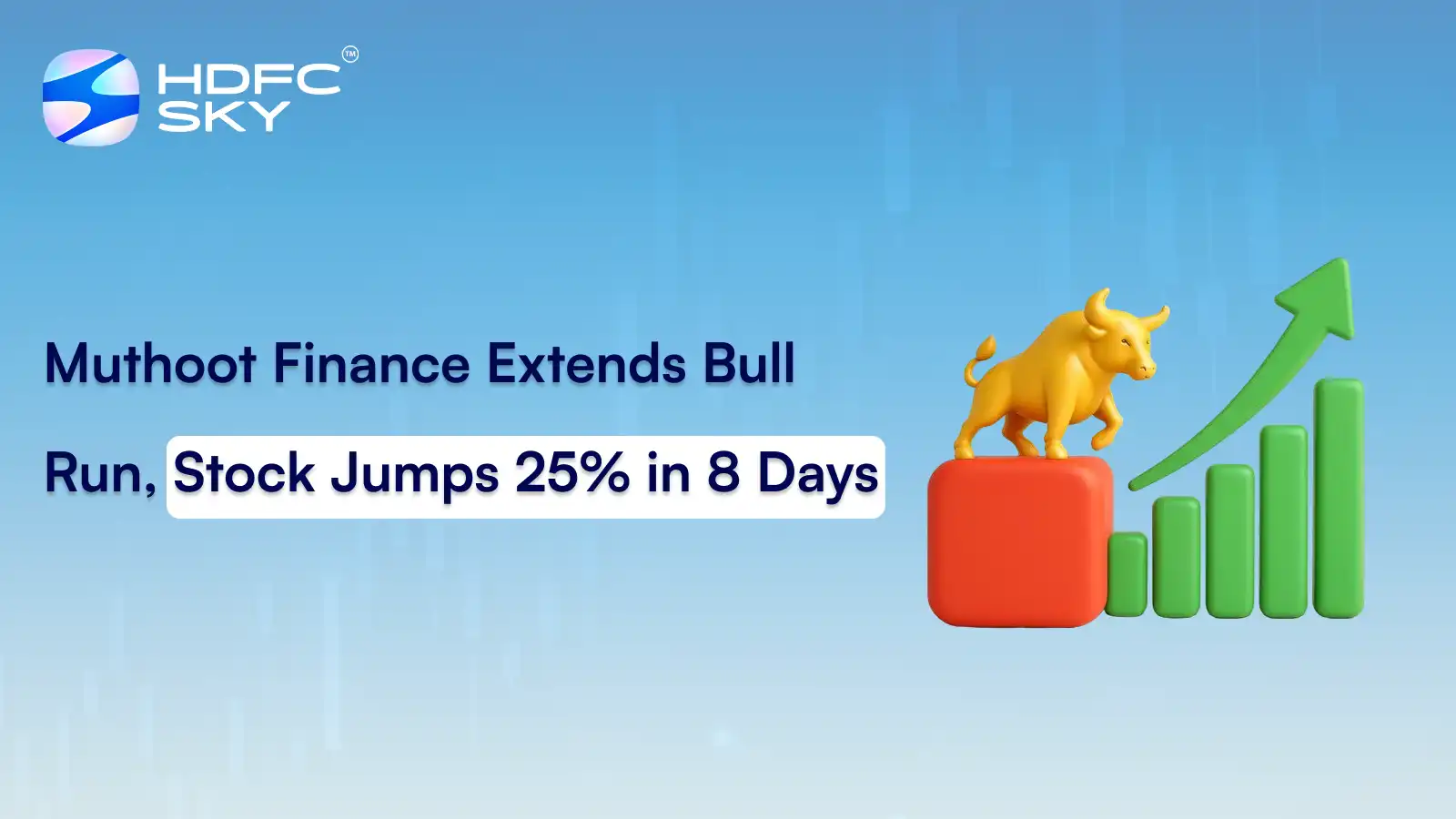 HDFC SKY™

Muthoot Finance Extends Bull Run, Stock Jumps 25% in 8 Days